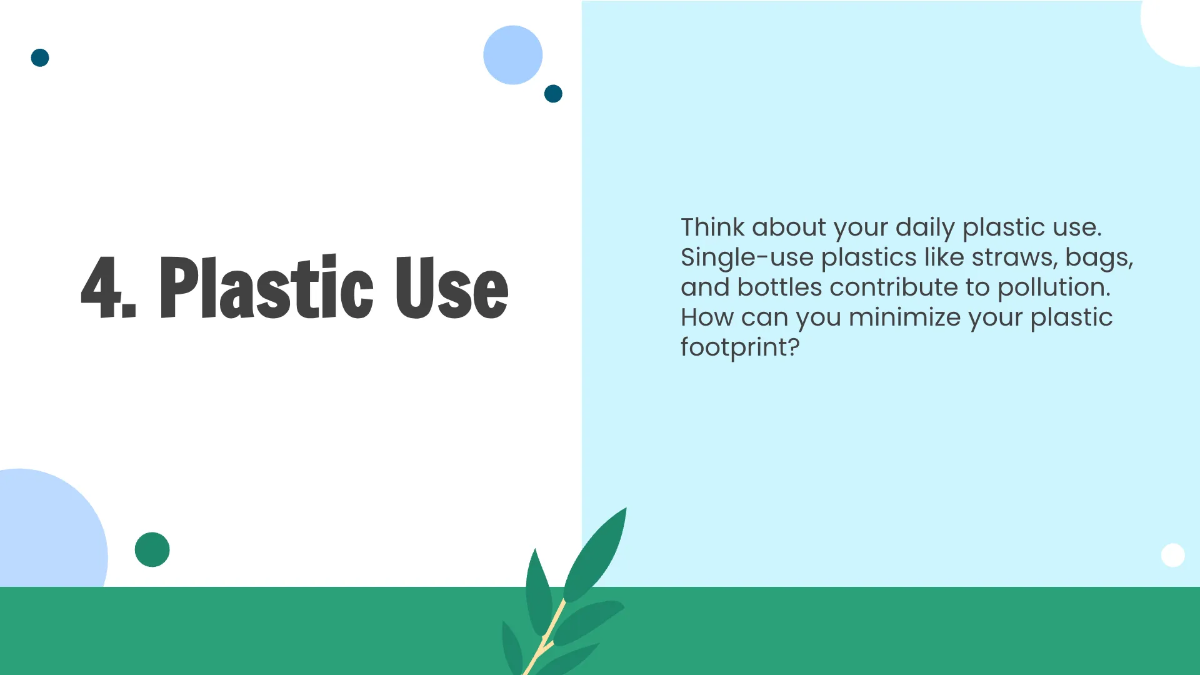 4. Plastic Use

Think about your daily plastic use. Single-use plastics like straws, bags, and bottles contribute to pollution. How can you minimize your plastic footprint?